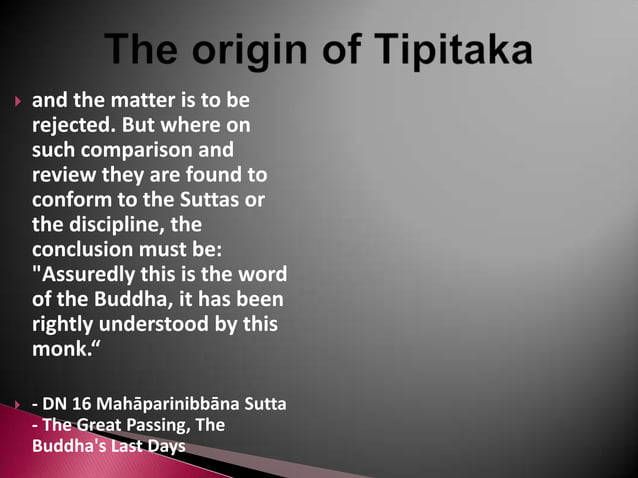 The origin of Tipitaka

and the matter is to be rejected. But where on such comparison and review they are found to conform to the Suttas or the discipline, the conclusion must be: "Assuredly this is the word of the Buddha, it has been rightly understood by this monk.“

- DN 16 Mahāparinibbāna Sutta - The Great Passing, The Buddha's Last Days